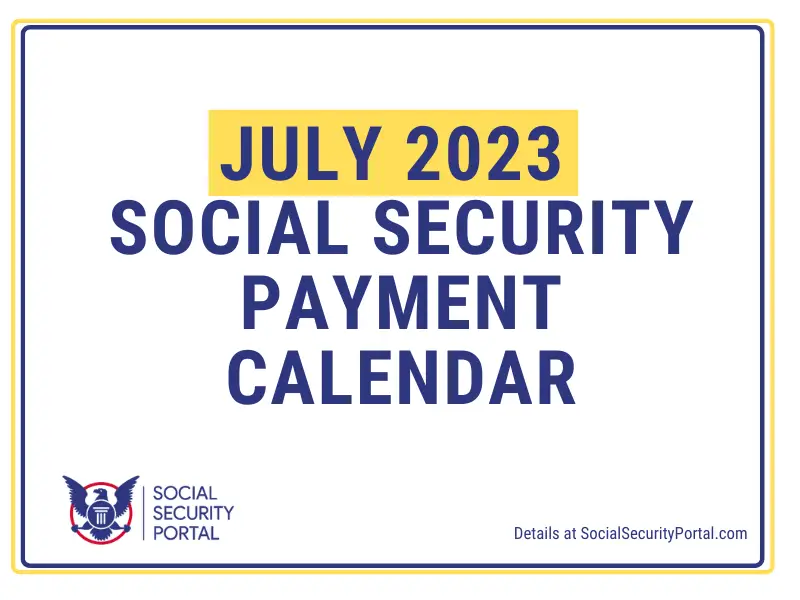 JULY 2023
SOCIAL SECURITY
PAYMENT
CALENDAR

SOCIAL
SECURITY
PORTAL

Details at SocialSecurityPortal.com